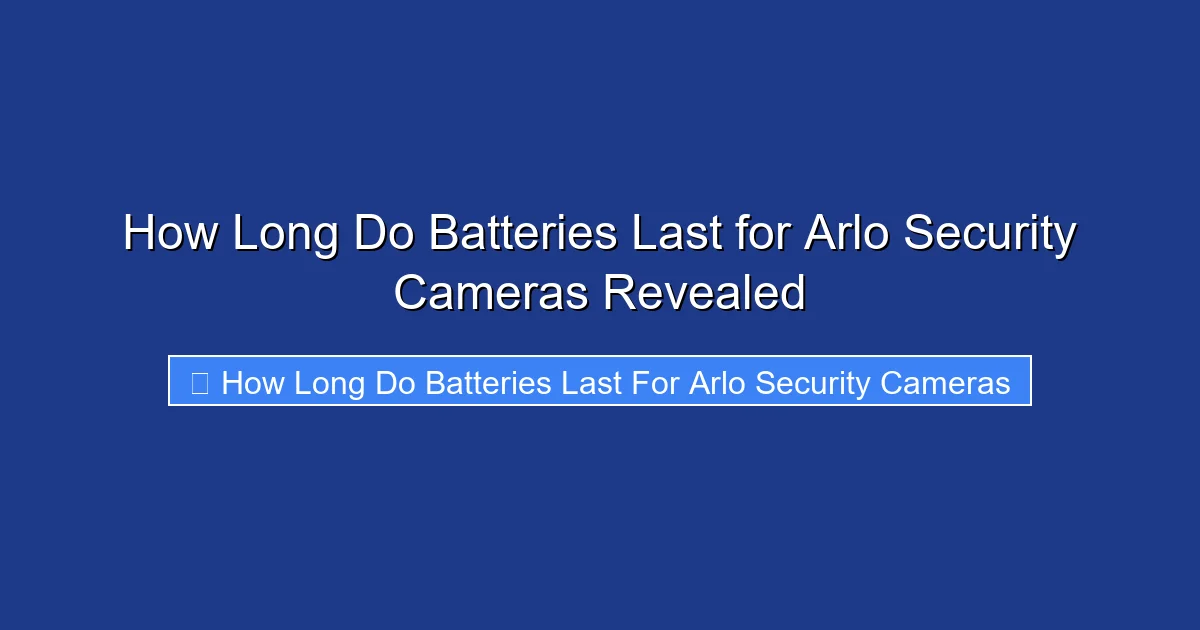 How Long Do Batteries Last for Arlo Security Cameras Revealed

How Long Do Batteries Last For Arlo Security Cameras